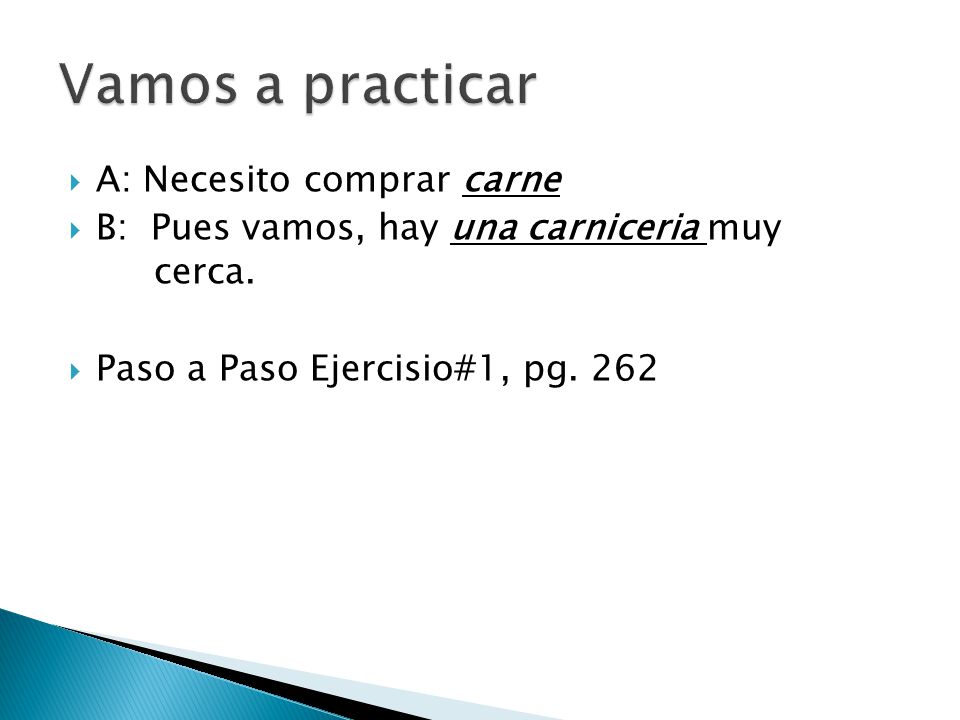 Vamos a practicar

A: Necesito comprar carne

B: Pues vamos, hay una carniceria muy cerca.

Paso a Paso Ejercisio#1, pg. 262